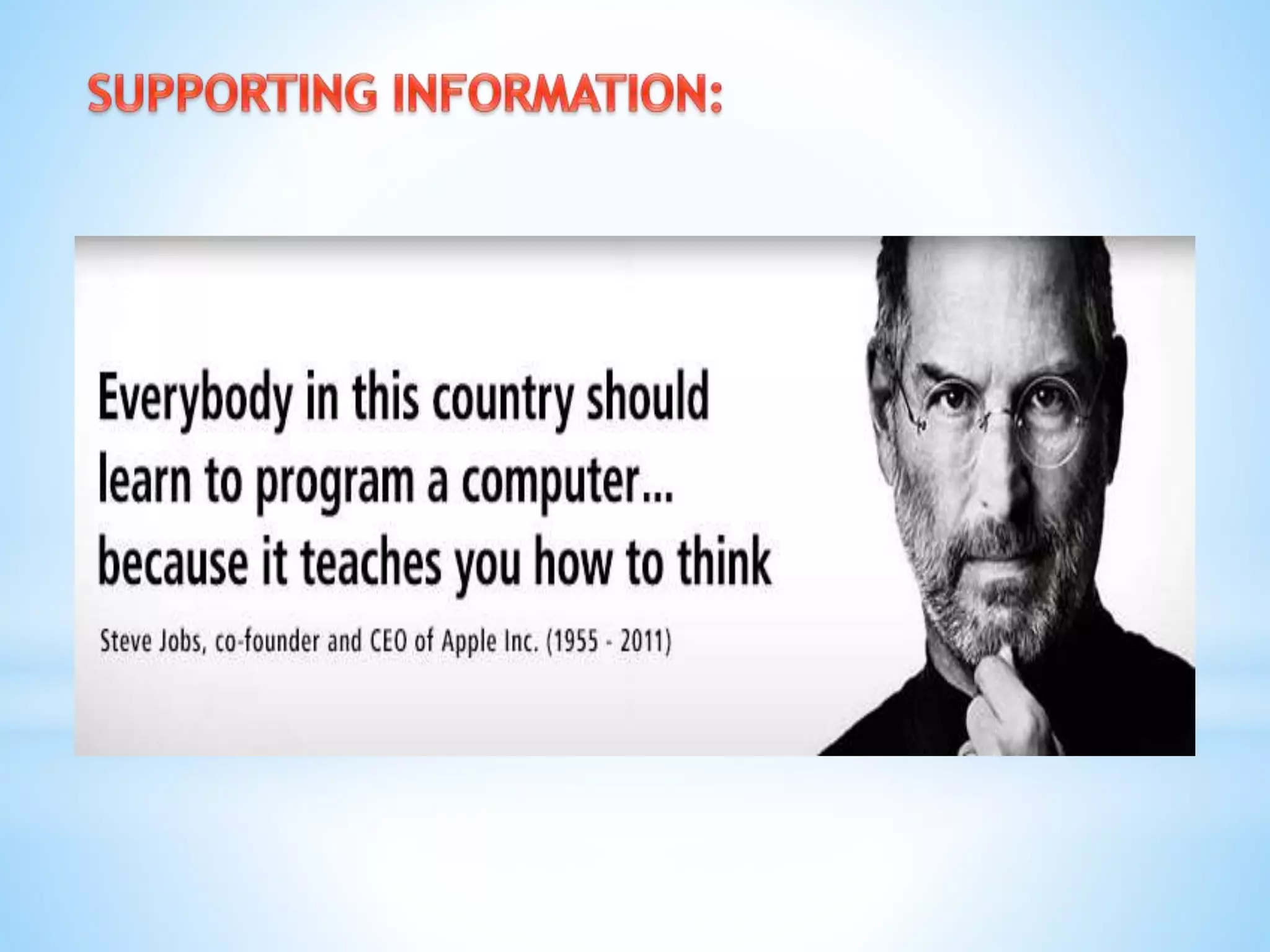 SUPPORTING INFORMATION:

Everybody in this country should learn to program a computer... because it teaches you how to think

Steve Jobs, co-founder and CEO of Apple Inc. (1955 - 2011)